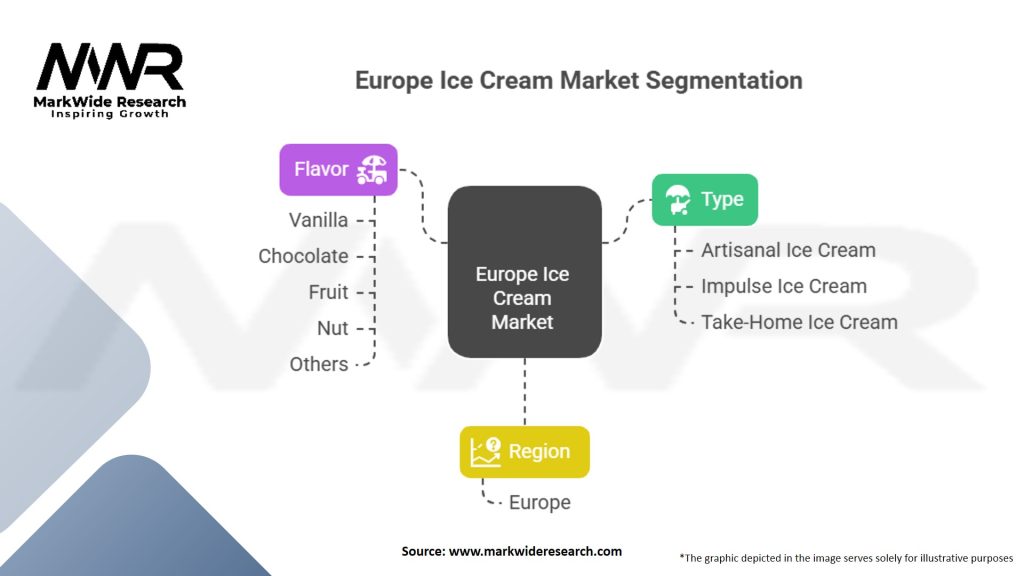 MWR
MarkWide Research
Inspiring Growth

Europe Ice Cream Market Segmentation

Flavor
Vanilla
Chocolate
Fruit
Nut
Others

Europe Ice Cream Market

Type
Artisanal Ice Cream
Impulse Ice Cream
Take-Home Ice Cream

Region
Europe

Source: www.markwideresearch.com

*The graphic depicted in the image serves solely for illustrative purposes